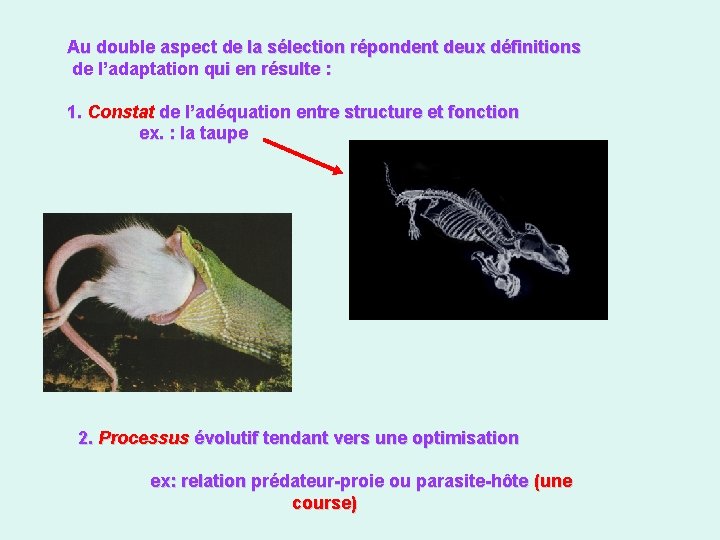 Au double aspect de la sélection répondent deux définitions de l'adaptation qui en résulte :

1. Constat de l'adéquation entre structure et fonction
ex. : la taupe

2. Processus évolutif tendant vers une optimisation

ex: relation prédateur-proie ou parasite-hôte (une course)